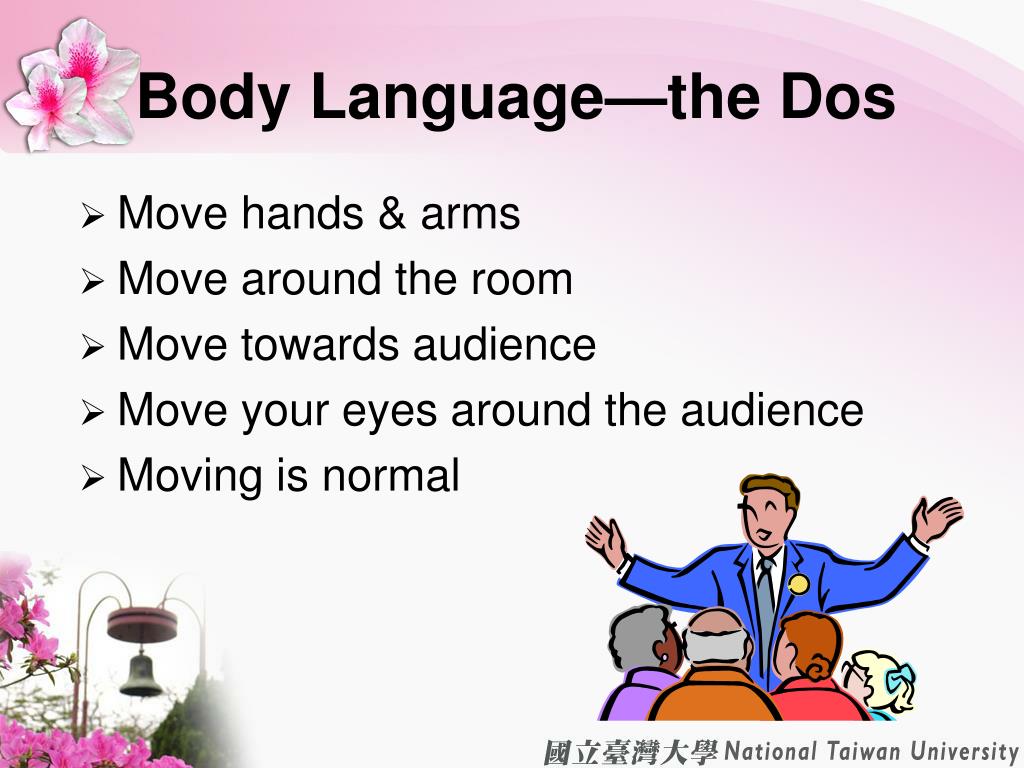 Body Language—the Dos

➢ Move hands & arms
➢ Move around the room
➢ Move towards audience
➢ Move your eyes around the audience
➢ Moving is normal

國立臺灣大學 National Taiwan University